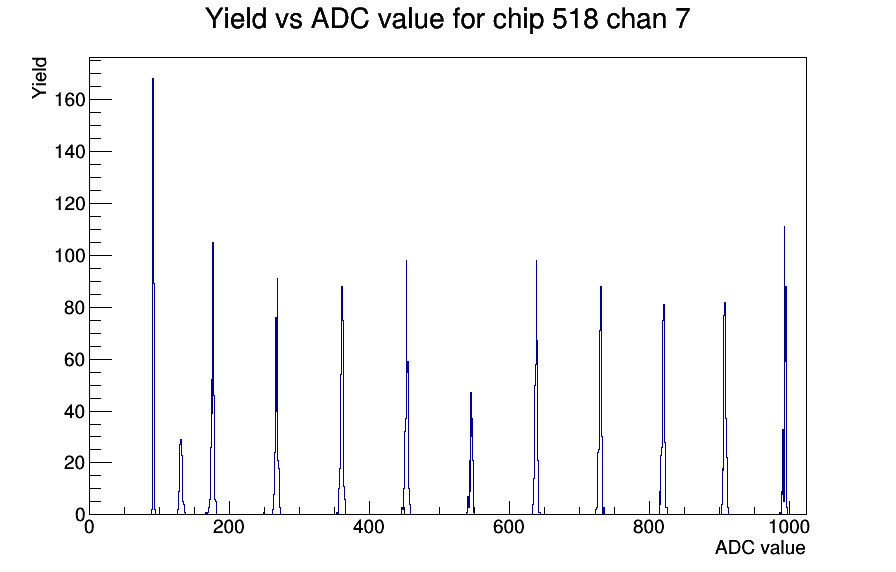 Yield vs ADC value for chip 518 chan 7

Yield

160
140
120
100
80
60
40
20
0

0
200
400
600
800
1000

ADC value